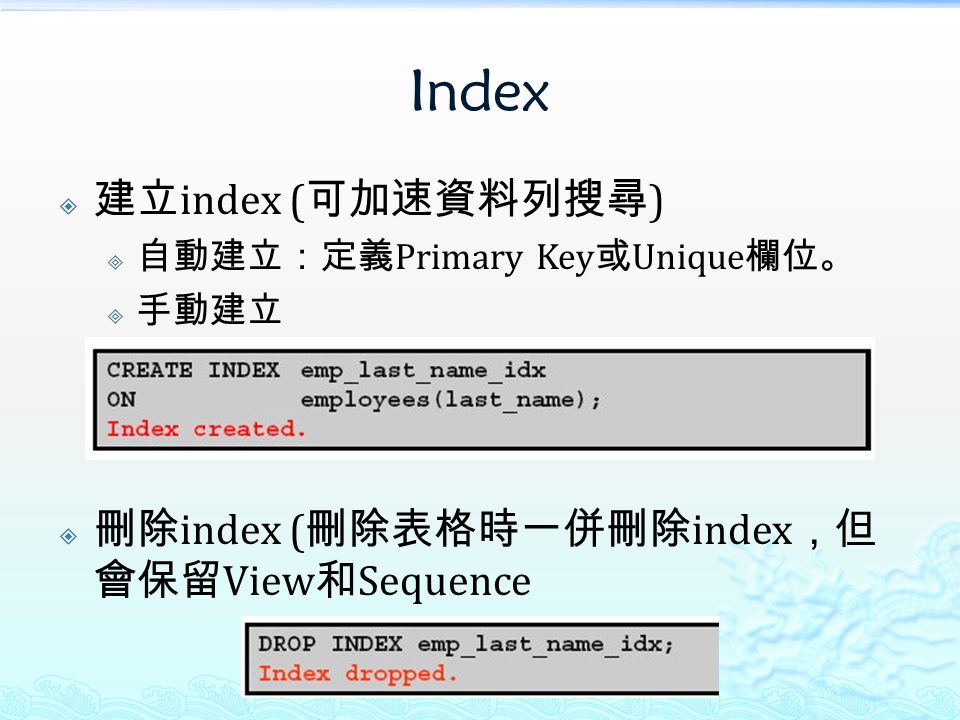 Index

建立index (可加速資料列搜尋)

自動建立：定義Primary Key或Unique欄位。

手動建立

CREATE INDEX emp_last_name_idx
ON employees(last_name);
Index created.

刪除index (刪除表格時一併刪除index，但會保留View和Sequence

DROP INDEX emp_last_name_idx;
Index dropped.